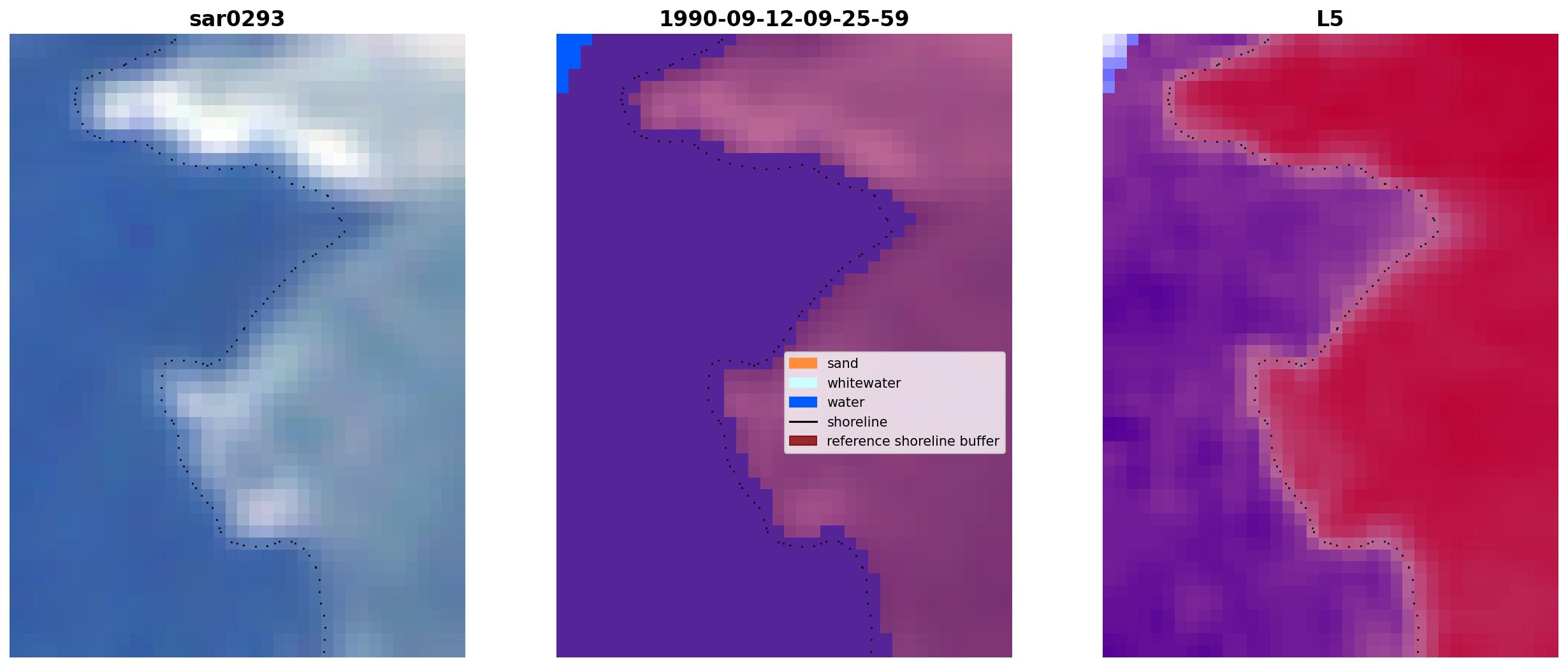 sar0293

1990-09-12-09-25-59

sand
whitewater
water
shoreline
reference shoreline buffer

L5